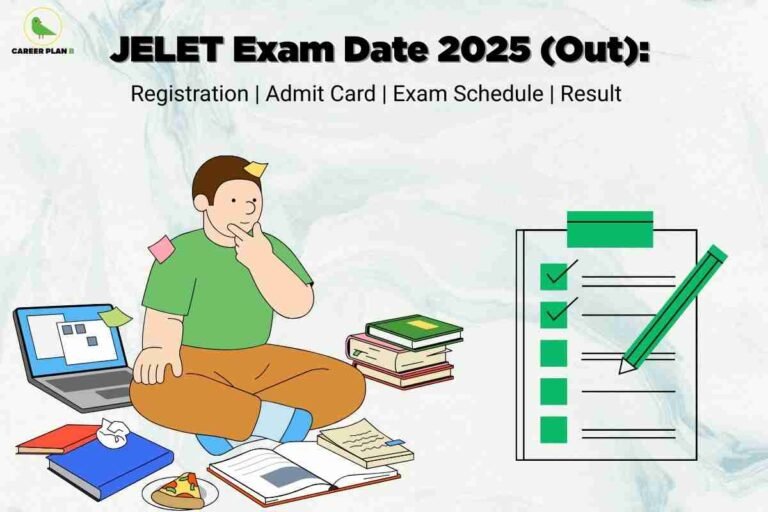 CAREER PLAN B

JELET Exam Date 2025 (Out):

Registration | Admit Card | Exam Schedule | Result